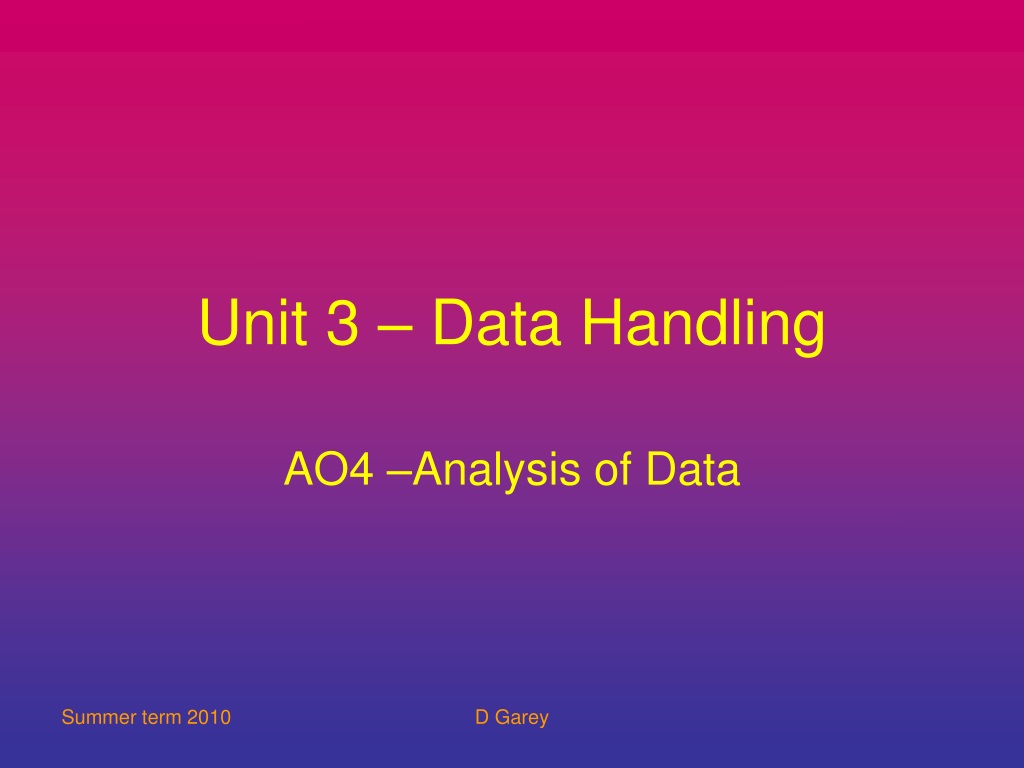 Unit 3 – Data Handling

AO4 –Analysis of Data

Summer term 2010

D Garey